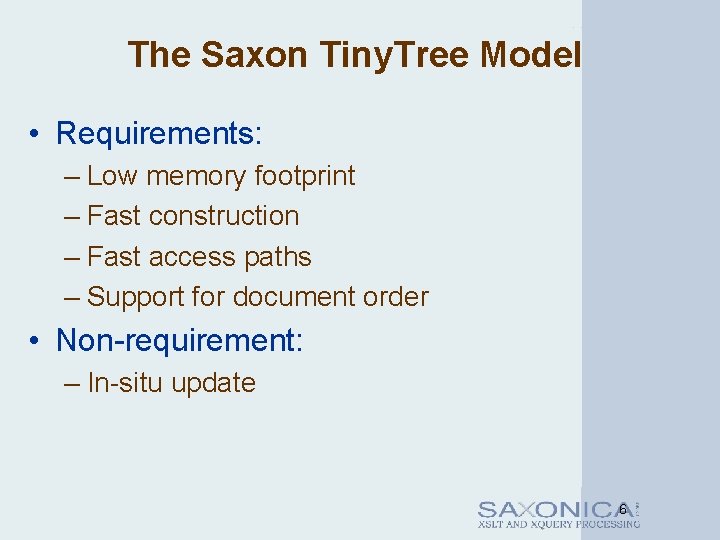 The Saxon TinyTree Model

• Requirements:
– Low memory footprint
– Fast construction
– Fast access paths
– Support for document order

• Non-requirement:
– In-situ update

6

SAXONICA
XSLT AND XQUERY PROCESSING